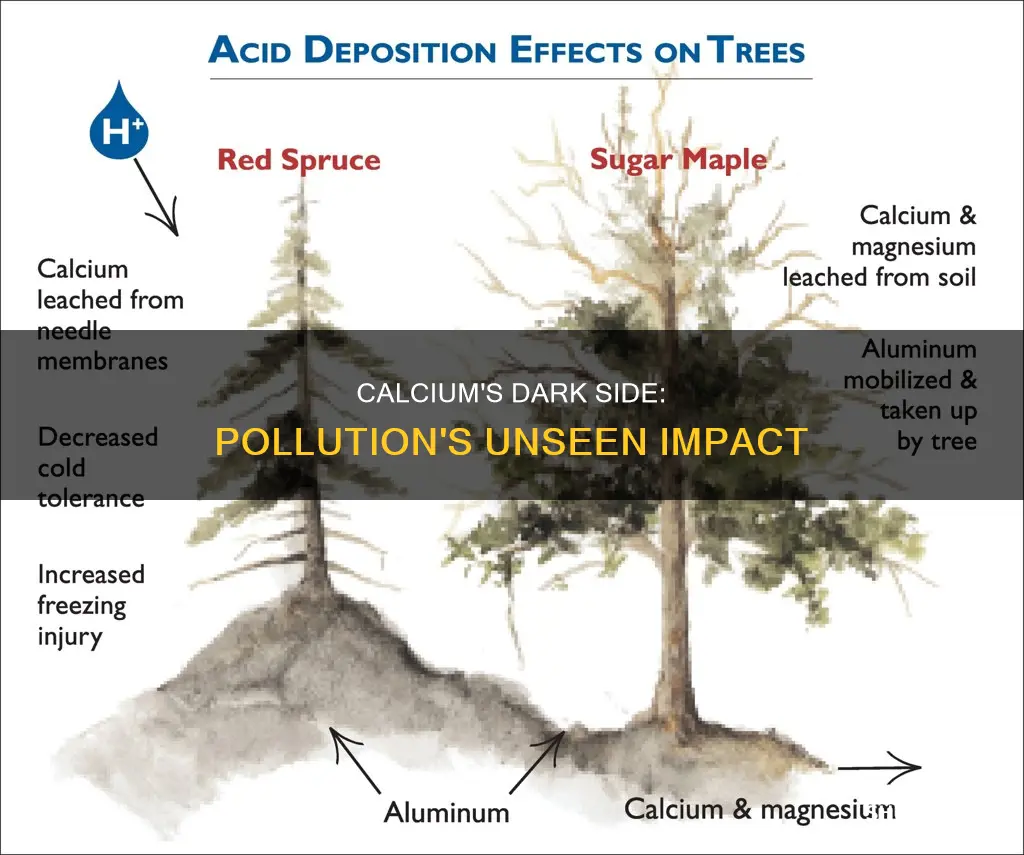 ACID DEPOSITION EFFECTS ON TREES

$H^+$

Red Spruce

Sugar Maple

Calcium leached from needle membranes

Decreased cold tolerance

Increased freezing injury

Calcium & magnesium leached from soil

Aluminum mobilized & taken up by tree

CALCIUM'S DARK SIDE:
POLLUTION'S UNSEEN IMPACT

Aluminum

Calcium & magnesium